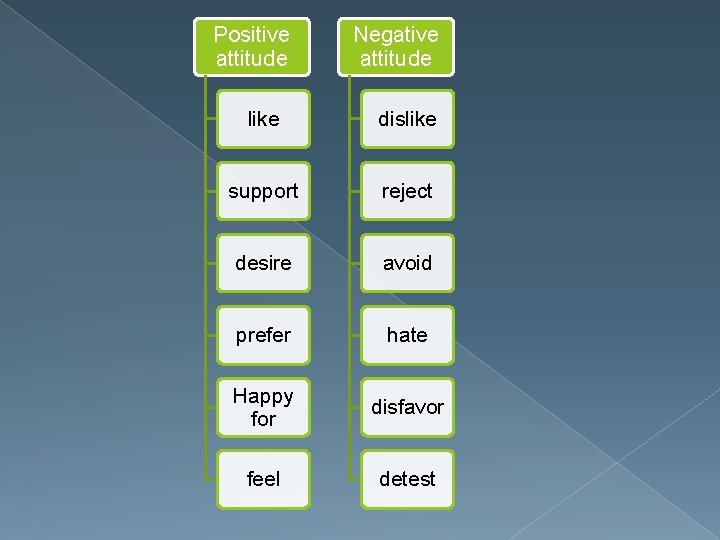 Positive attitude

like

support

desire

prefer

Happy for

feel

Negative attitude

dislike

reject

avoid

hate

disfavor

detest